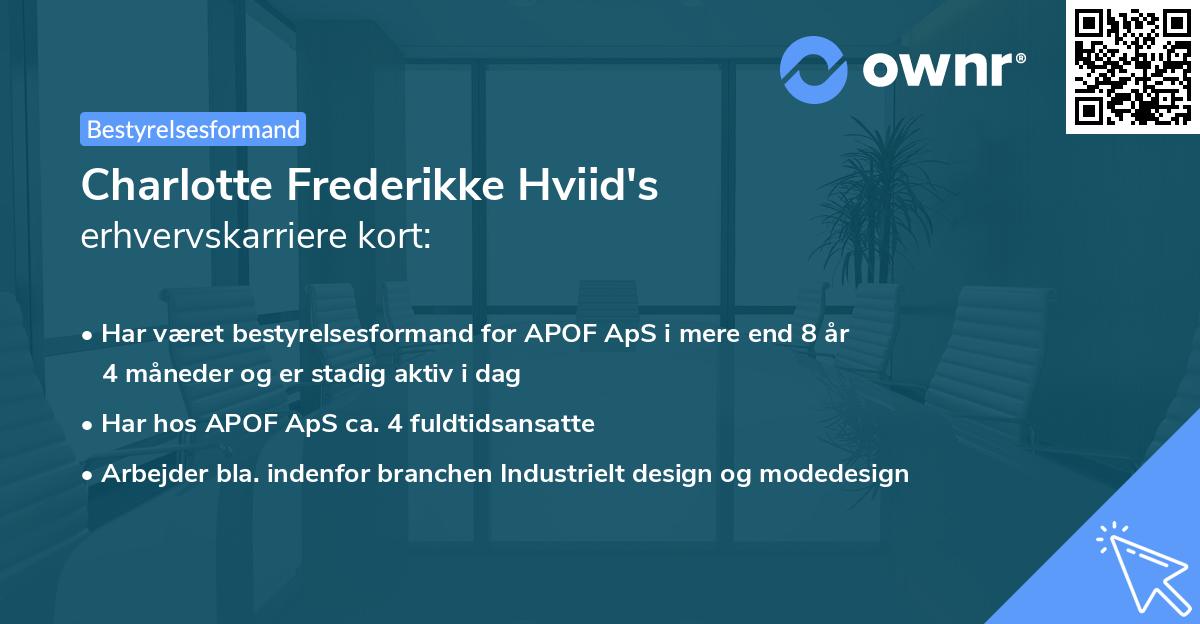 ownr®

Bestyrelsesformand

Charlotte Frederikke Hviid's
erhvervskarriere kort:

• Har været bestyrelsesformand for APOF ApS i mere end 8 år 4 måneder og er stadig aktiv i dag

• Har hos APOF ApS ca. 4 fuldtidsansatte

• Arbejder bla. indenfor branchen Industrielt design og modedesign